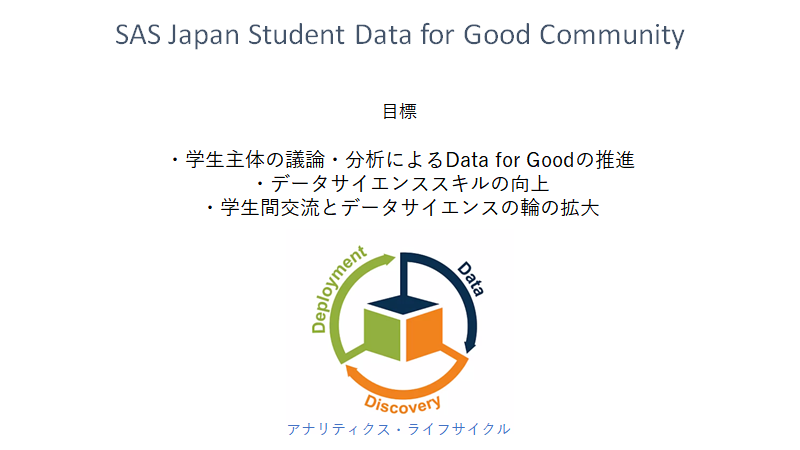 SAS Japan Student Data for Good Community

目標

・学生主体の議論・分析によるData for Goodの推進
・データサイエンススキルの向上
・学生間交流とデータサイエンスの輪の拡大

Deployment
Data
Discovery

アナリティクス・ライフサイクル